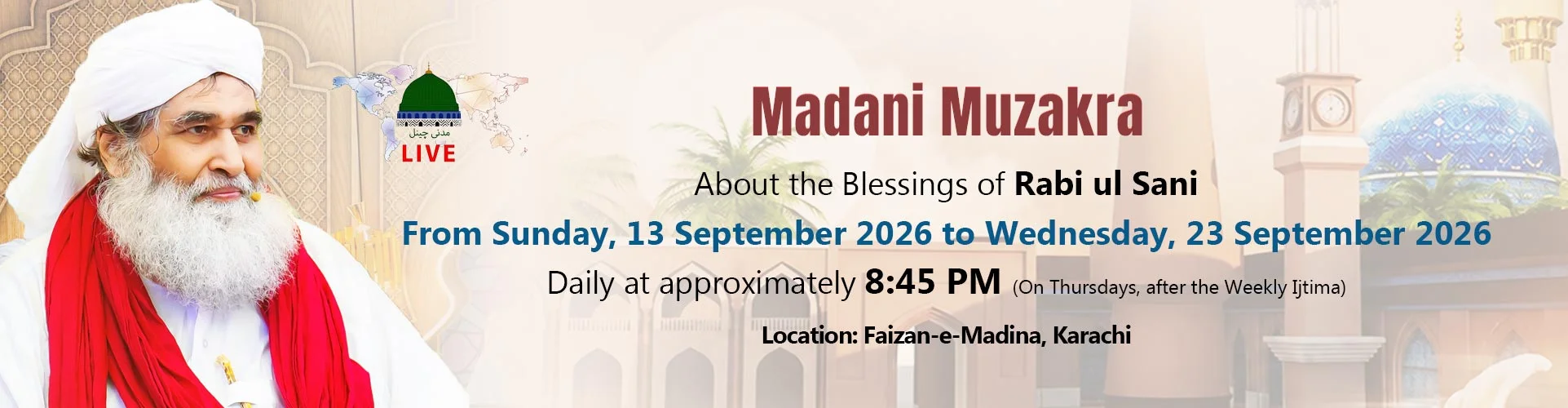 مدنی چینل
LIVE

Madani Muzakra

About the Blessings of Rabi ul Sani

From Sunday, 13 September 2026 to Wednesday, 23 September 2026

Daily at approximately 8:45 PM (On Thursdays, after the Weekly Ijtima)

Location: Faizan-e-Madina, Karachi